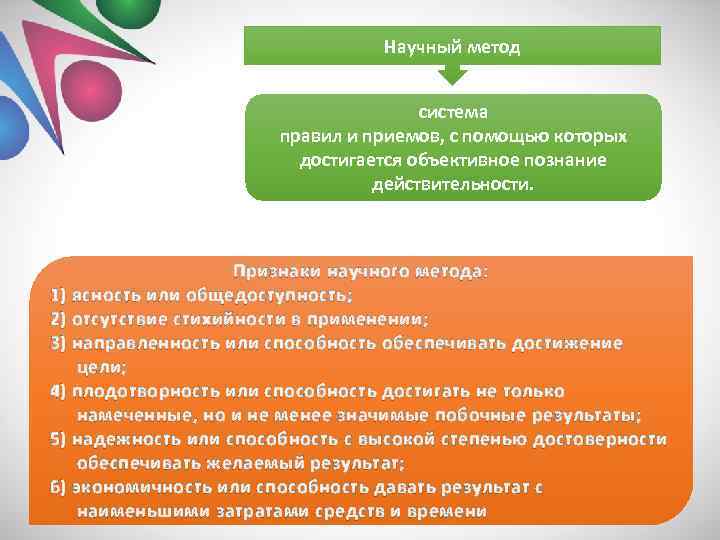 Научный метод

система
правил и приемов, с помощью которых достигается объективное познание действительности.

Признаки научного метода:
1) ясность или общедоступность;
2) отсутствие стихийности в применении;
3) направленность или способность обеспечивать достижение цели;
4) плодотворность или способность достигать не только намеченные, но и не менее значимые побочные результаты;
5) надежность или способность с высокой степенью достоверности обеспечивать желаемый результат;
6) экономичность или способность давать результат с наименьшими затратами средств и времени